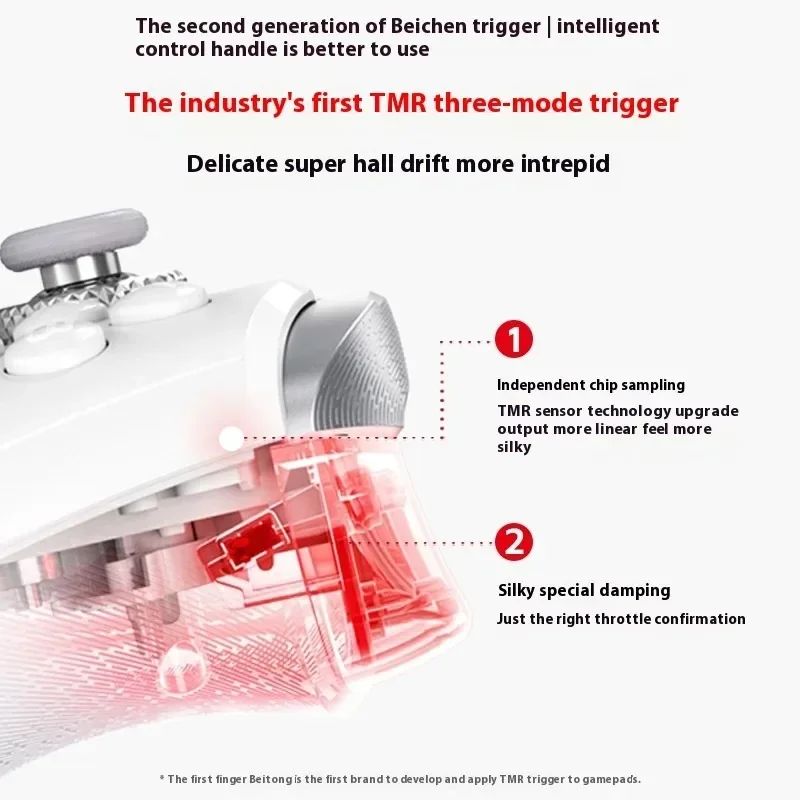 The second generation of Beichen trigger | intelligent control handle is better to use

The industry's first TMR three-mode trigger

Delicate super hall drift more intrepid

1

Independent chip sampling

TMR sensor technology upgrade output more linear feel more silky

2

Silky special damping

Just the right throttle confirmation

* The first finger Beitong is the first brand to develop and apply TMR trigger to gamepads.